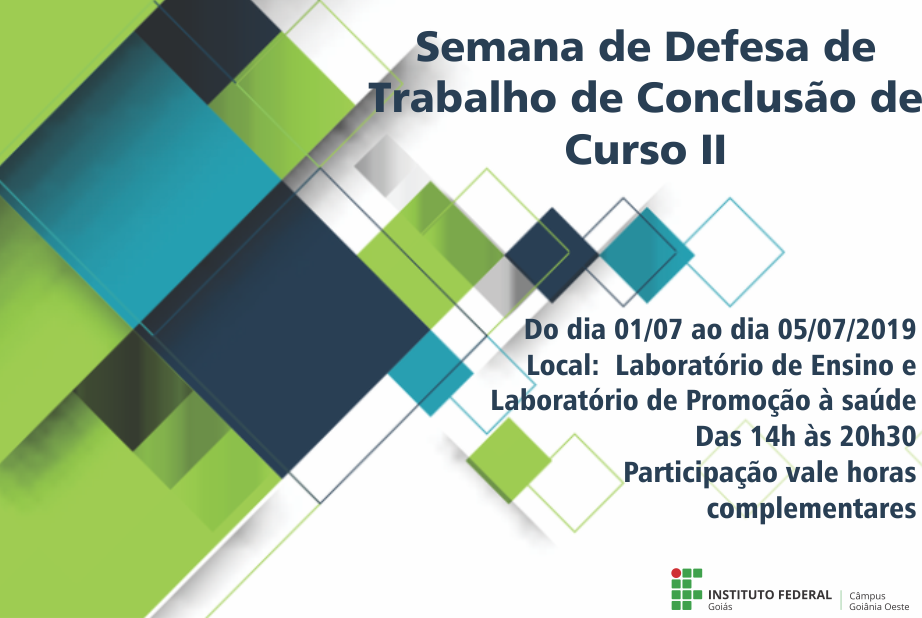 Semana de Defesa de Trabalho de Conclusão de Curso II

Do dia 01/07 ao dia 05/07/2019
Local: Laboratório de Ensino e Laboratório de Promoção à saúde
Das 14h às 20h30
Participação vale horas complementares

INSTITUTO FEDERAL
Goiás
Câmpus
Goiânia Oeste